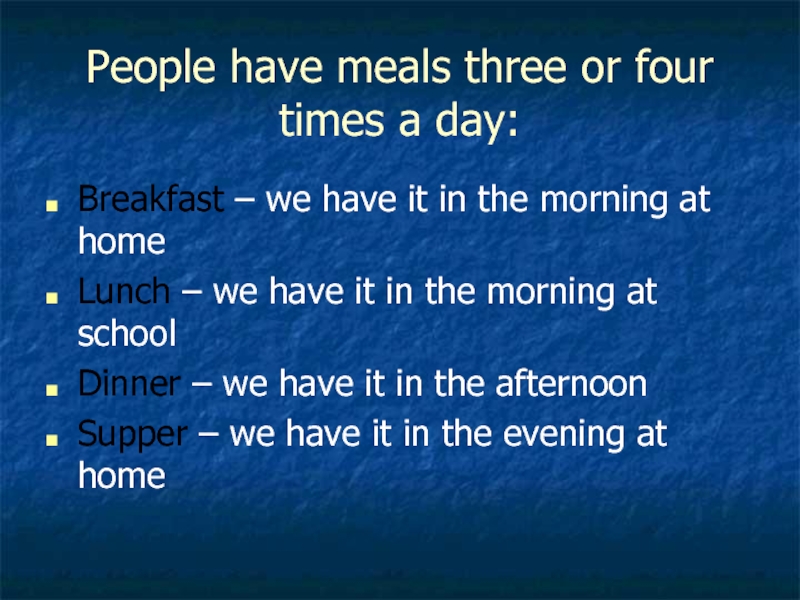 People have meals three or four times a day:

- Breakfast – we have it in the morning at home
- Lunch – we have it in the morning at school
- Dinner – we have it in the afternoon
- Supper – we have it in the evening at home